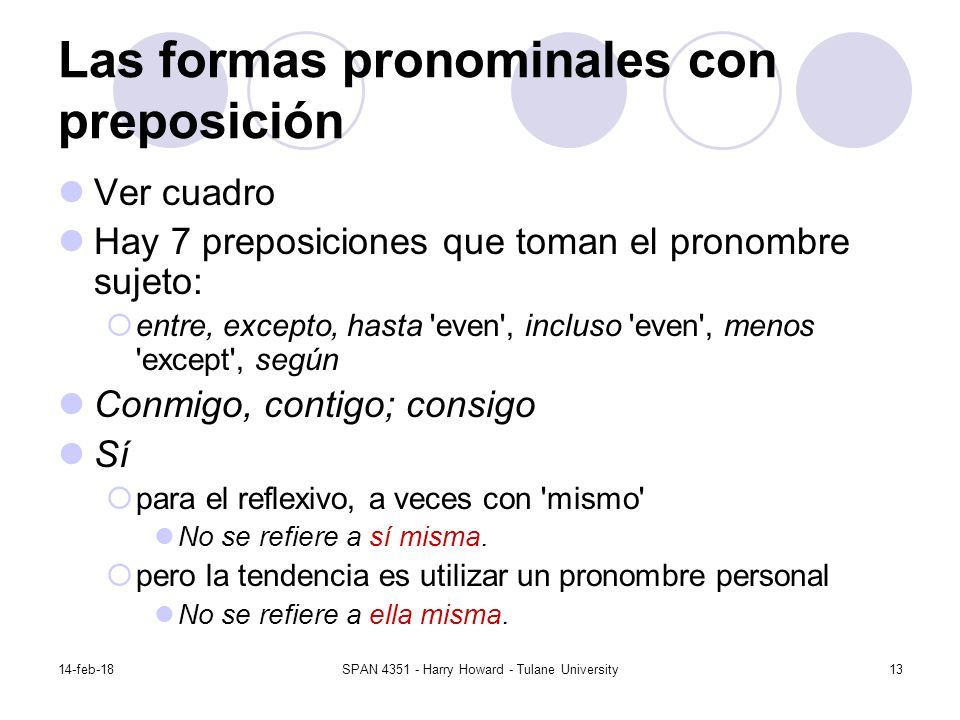 Las formas pronominales con preposición

Ver cuadro

Hay 7 preposiciones que toman el pronombre sujeto:

entre, excepto, hasta 'even', incluso 'even', menos 'except', según

Conmigo, contigo; consigo

Sí

para el reflexivo, a veces con 'mismo'

No se refiere a sí misma.

pero la tendencia es utilizar un pronombre personal

No se refiere a ella misma.

14-feb-18

SPAN 4351 - Harry Howard - Tulane University

13